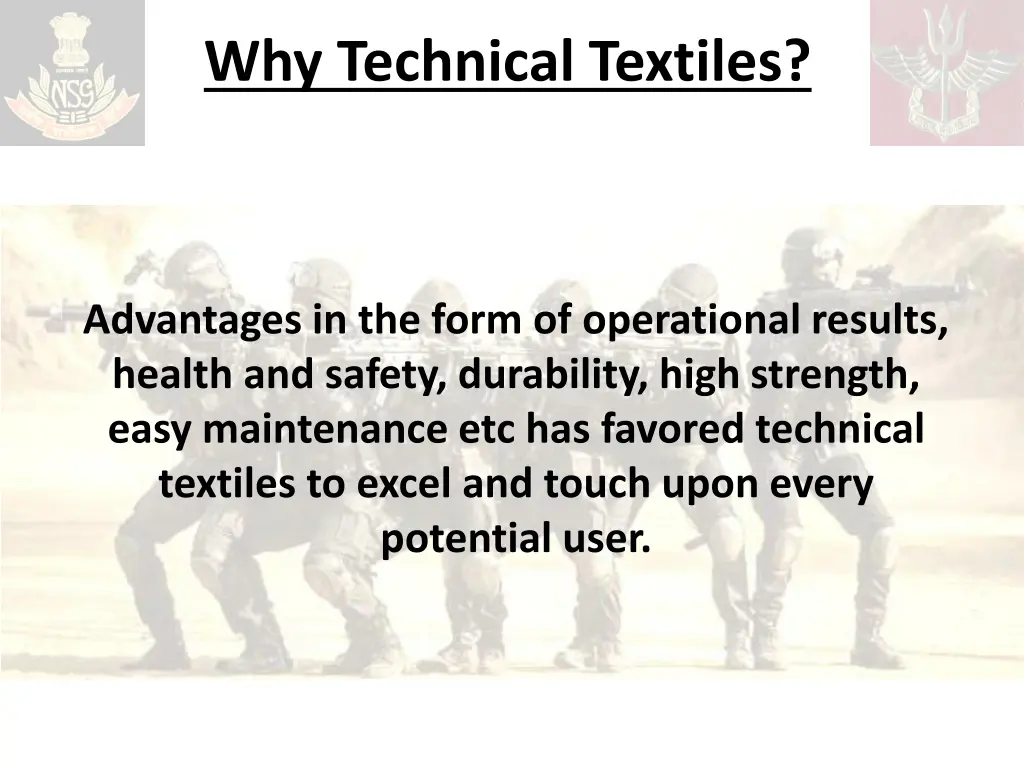 NSG

Why Technical Textiles?

Advantages in the form of operational results, health and safety, durability, high strength, easy maintenance etc has favored technical textiles to excel and touch upon every potential user.